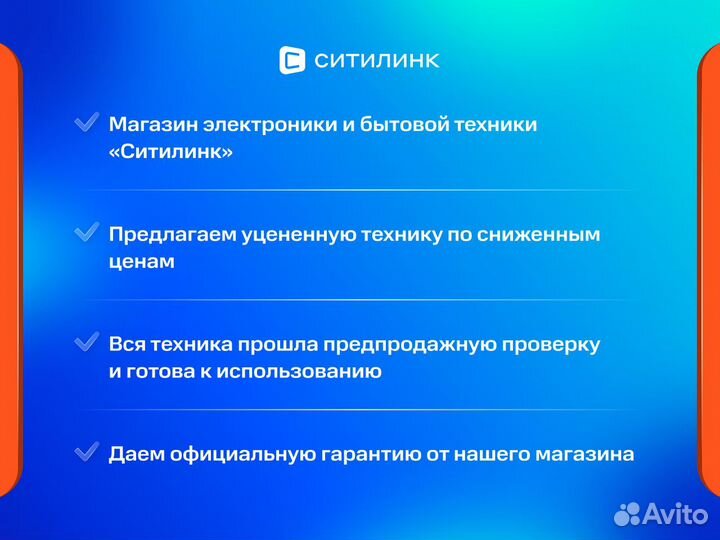 СИТИЛИНК

Магазин электроники и бытовой техники «Ситилинк»

Предлагаем уцененную технику по сниженным ценам

Вся техника прошла предпродажную проверку и готова к использованию

Даем официальную гарантию от нашего магазина

Avito